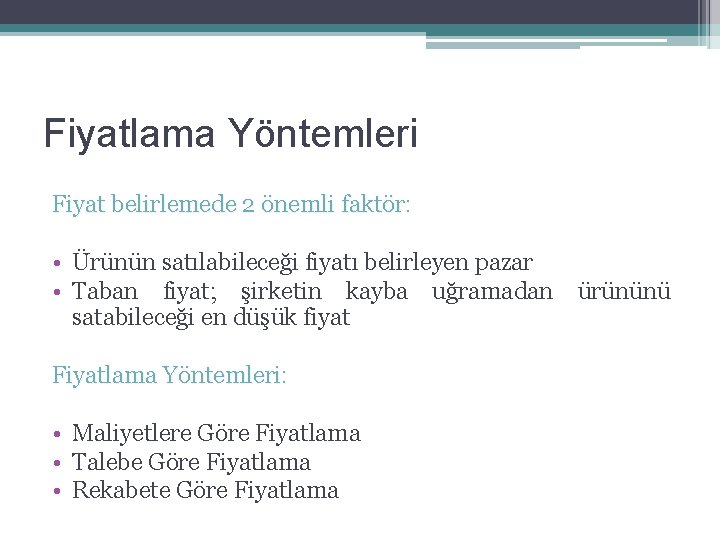 Fiyatlama Yöntemleri

Fiyat belirlemede 2 önemli faktör:

• Ürünün satılabileceği fiyatı belirleyen pazar
• Taban fiyat; şirketin kayba uğramadan ürününü satabileceği en düşük fiyat

Fiyatlama Yöntemleri:

• Maliyetlere Göre Fiyatlama
• Talebe Göre Fiyatlama
• Rekabete Göre Fiyatlama